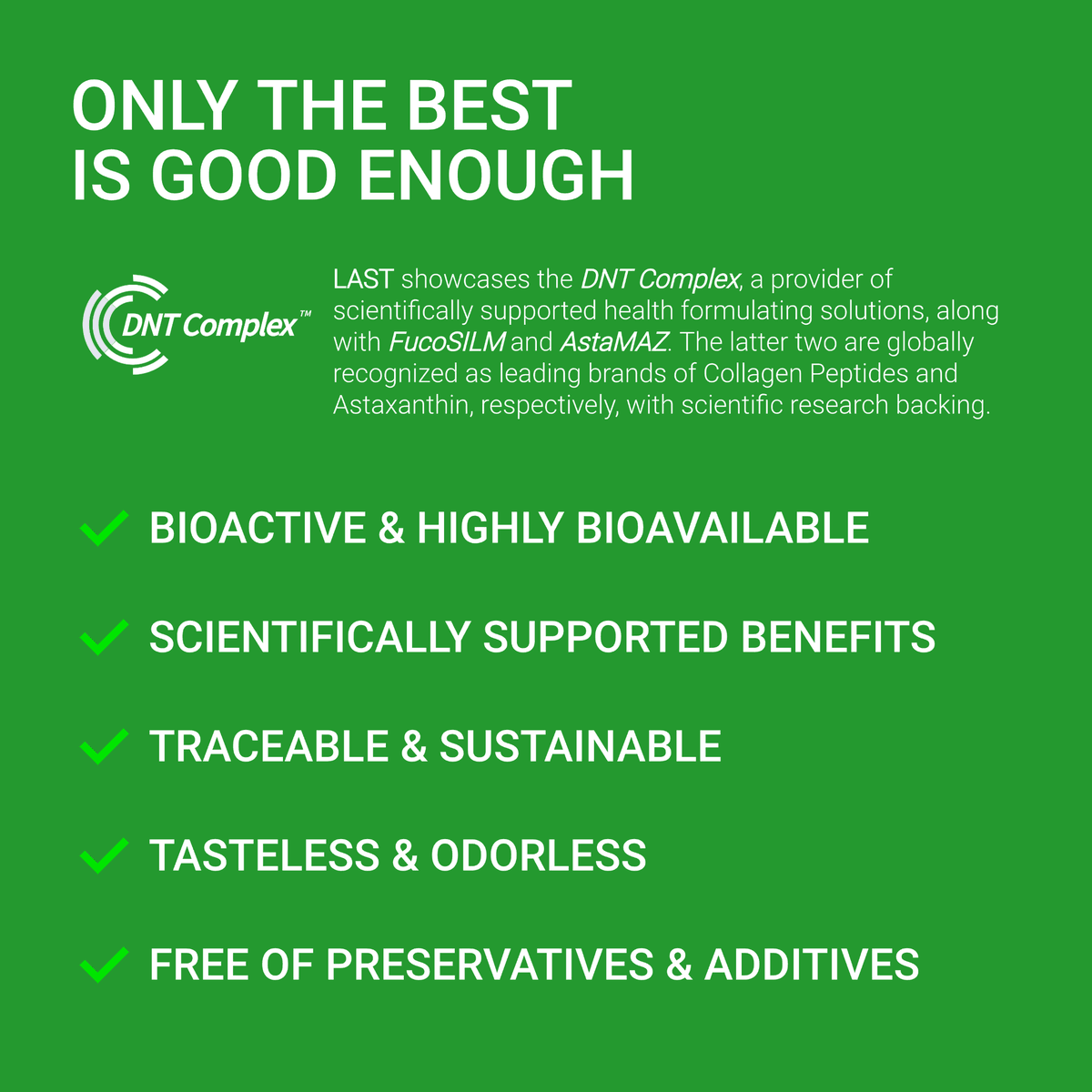 ONLY THE BEST IS GOOD ENOUGH

DNT Complex™

LAST showcases the DNT Complex, a provider of scientifically supported health formulating solutions, along with FucoSILM and AstaMAZ. The latter two are globally recognized as leading brands of Collagen Peptides and Astaxanthin, respectively, with scientific research backing.

BIOACTIVE & HIGHLY BIOAVAILABLE

SCIENTIFICALLY SUPPORTED BENEFITS

TRACEABLE & SUSTAINABLE

TASTELESS & ODORLESS

FREE OF PRESERVATIVES & ADDITIVES